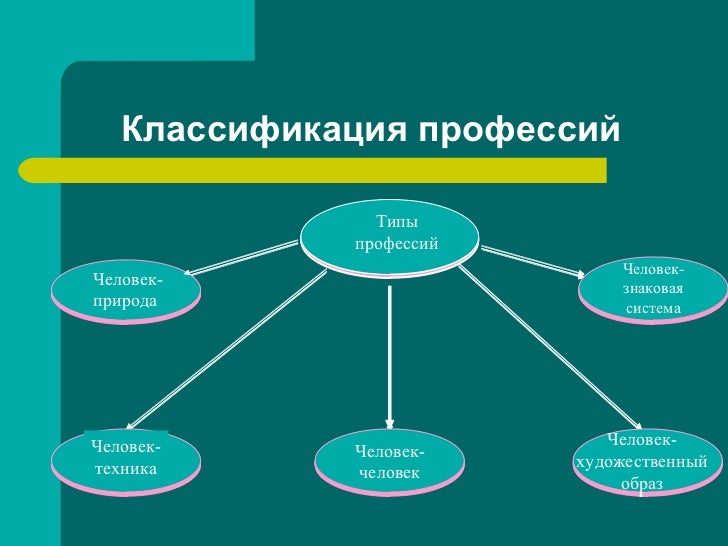 Классификация профессий

Типы профессий

Человек-природа

Человек-знаковая система

Человек-техника

Человек-человек

Человек-художественный образ